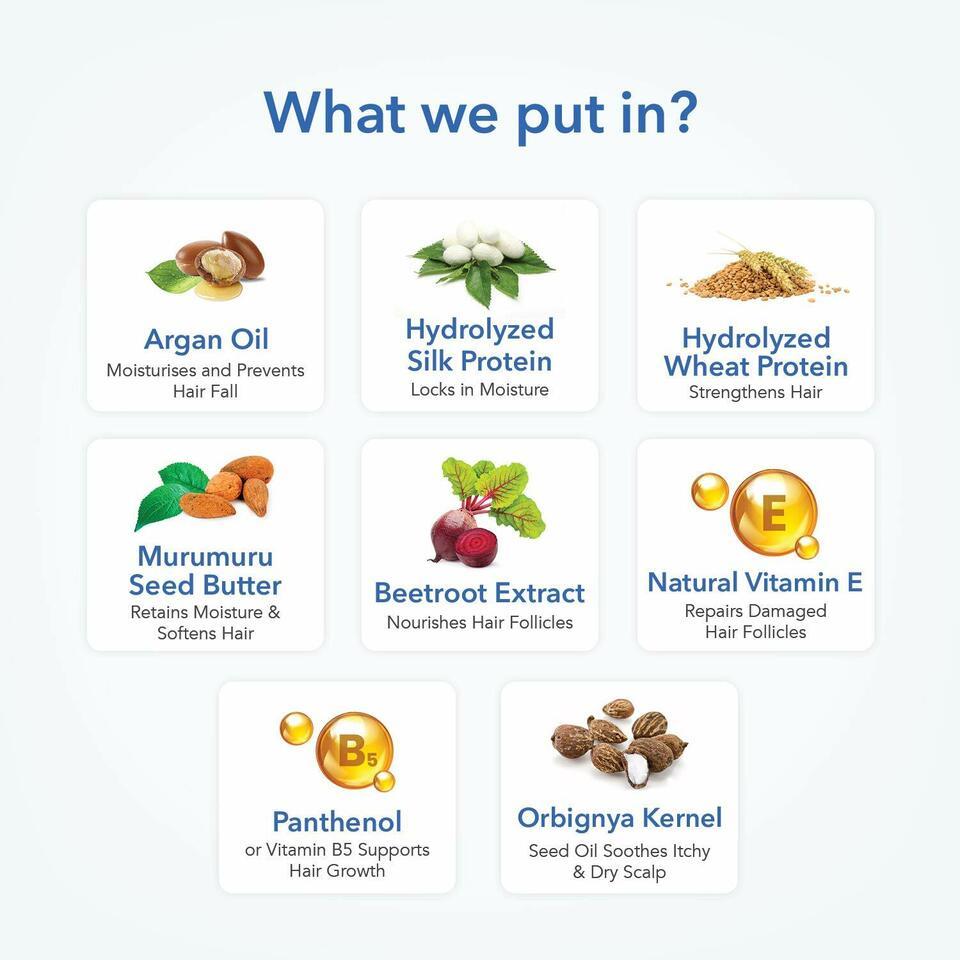 What we put in?

Argan Oil
Moisturises and Prevents Hair Fall

Hydrolyzed Silk Protein
Locks in Moisture

Hydrolyzed Wheat Protein
Strengthens Hair

Murumuru Seed Butter
Retains Moisture & Softens Hair

Beetroot Extract
Nourishes Hair Follicles

E

Natural Vitamin E
Repairs Damaged Hair Follicles

B5

Panthenol
or Vitamin B5 Supports Hair Growth

Orbignya Kernel
Seed Oil Soothes Itchy & Dry Scalp